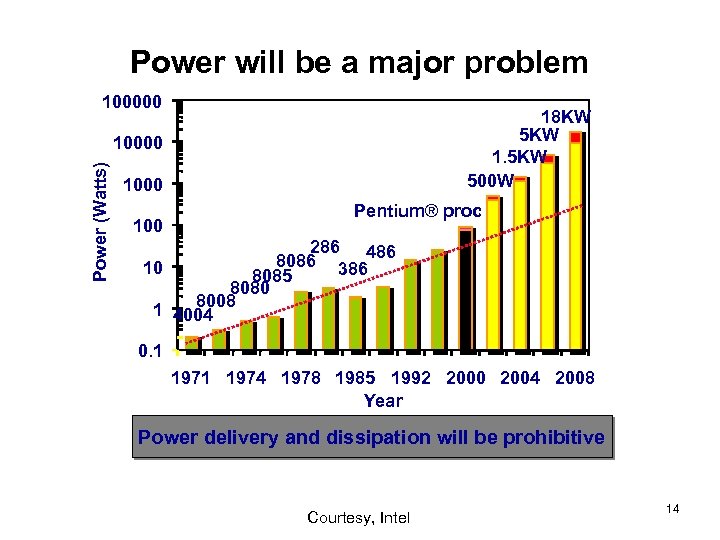 Power will be a major problem

Power (Watts)

100000
10000
1000
100
10
1
0.1

18KW
5KW
1.5KW
500W
Pentium® proc
286
486
8086
386
8085
8080
8008
4004

1971 1974 1978 1985 1992 2000 2004 2008

Year

Power delivery and dissipation will be prohibitive

Courtesy, Intel

14